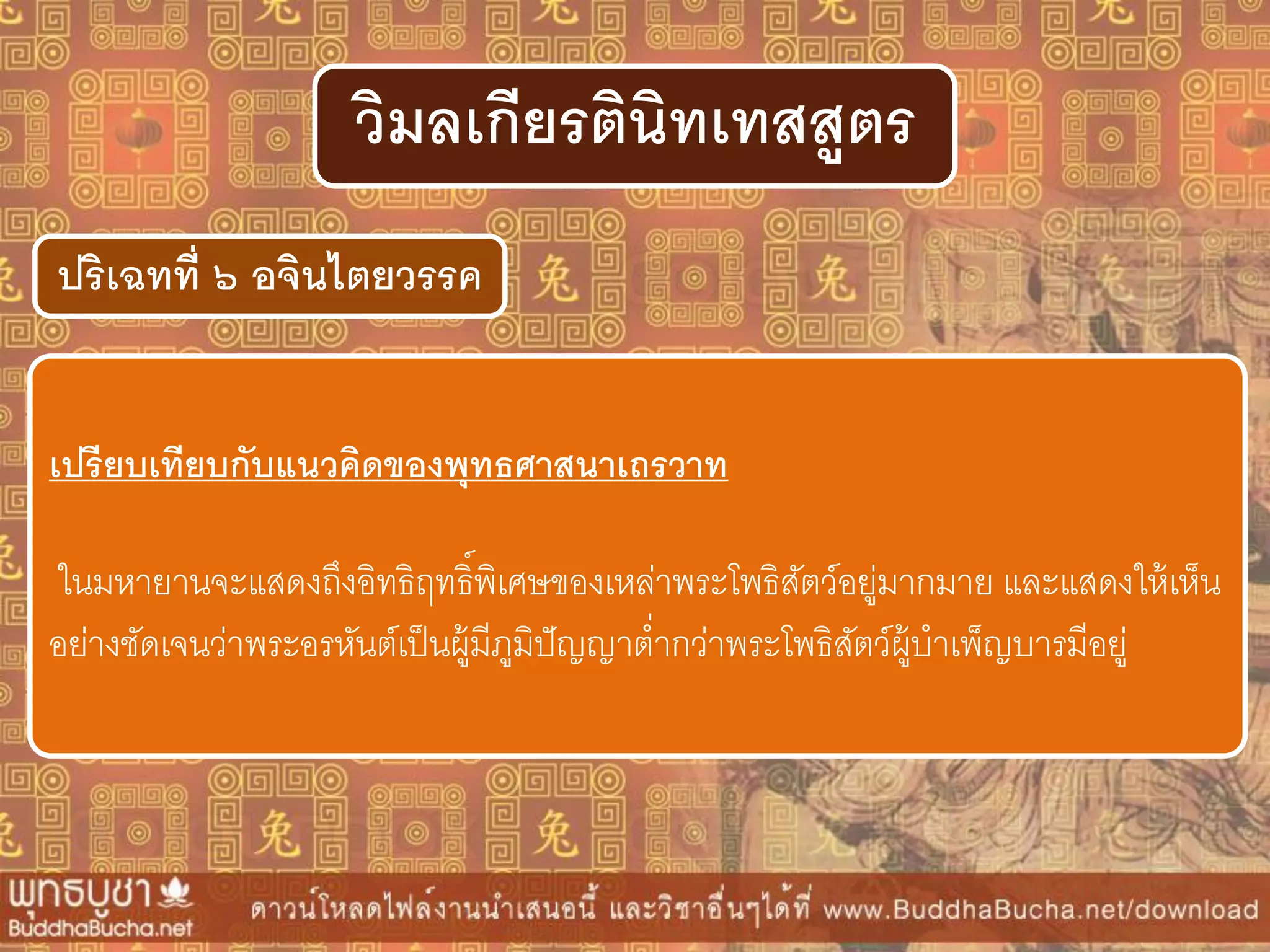 วิมลเกียรตินิทเทสสูตร

ปริเฉทที่ ๖ อจินไตยวรรค

เปรียบเทียบกับแนวคิดของพุทธศาสนาเถรวาท

ในมหายานจะแสดงถึงอิทธิฤทธิ์พิเศษของเหล่าพระโพธิสัตว์อยู่มากมาย และแสดงให้เห็นอย่างชัดเจนว่าพระอรหันต์เป็นผู้มีภูมิปัญญาต่ำกว่าพระโพธิสัตว์ผู้บำเพ็ญบารมีอยู่

พุทธบูชา
BuddhaBucha.net

ดาวน์โหลดไฟล์งานนำเสนอนี้ และวิชาอื่นๆได้ที่ www.BuddhaBucha.net/download